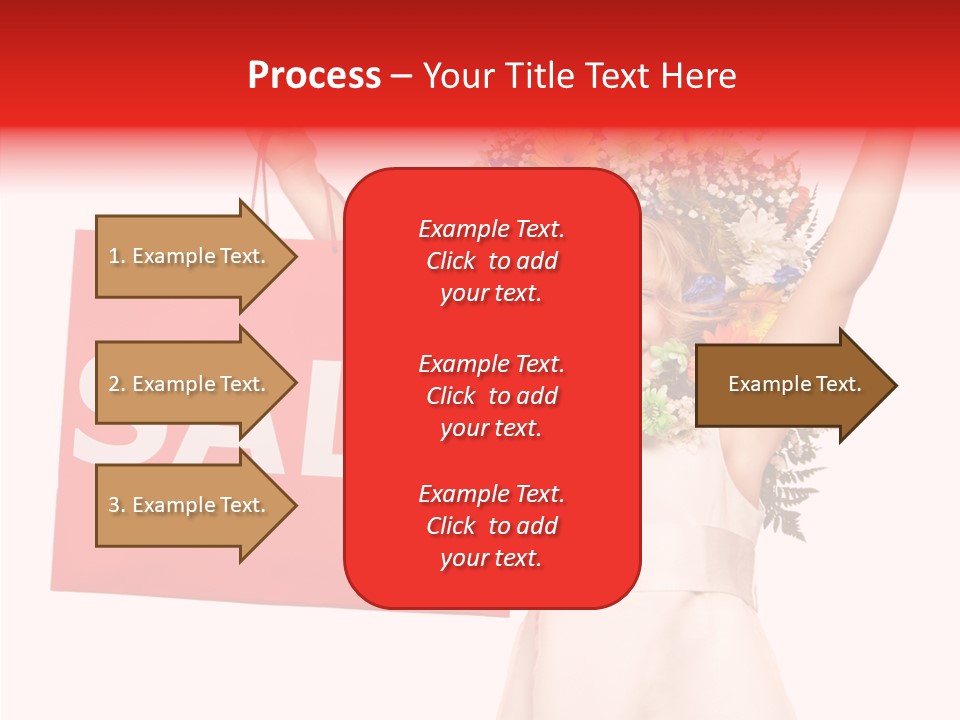 Process – Your Title Text Here

1. Example Text.

2. Example Text.

3. Example Text.

Example Text. Click to add your text.

Example Text. Click to add your text.

Example Text. Click to add your text.

Example Text.

SAL